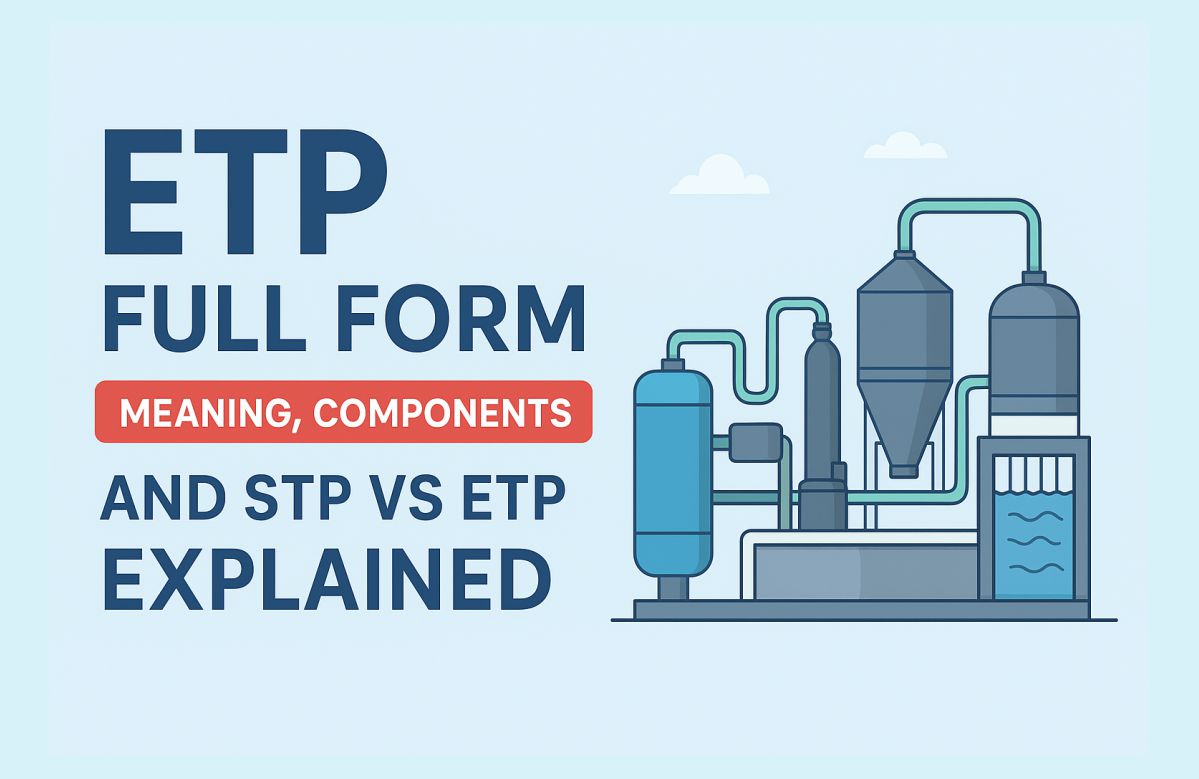 ETP
FULL FORM
MEANING, COMPONENTS
AND STP VS ETP
EXPLAINED